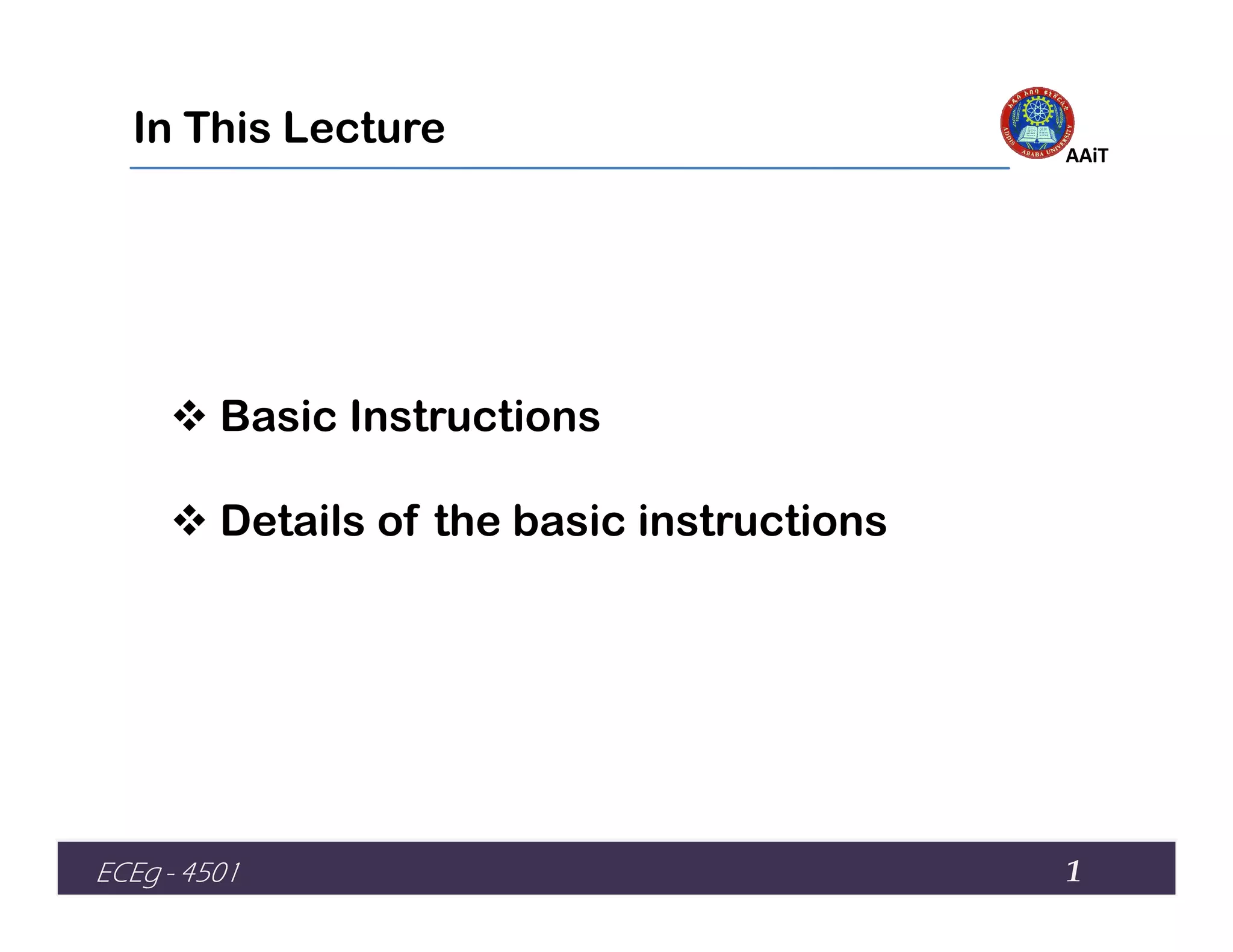 In This Lecture

ADDIS ABABA UNIVERSITY

AAiT

❖ Basic Instructions

❖ Details of the basic instructions

ECEg - 4501

1